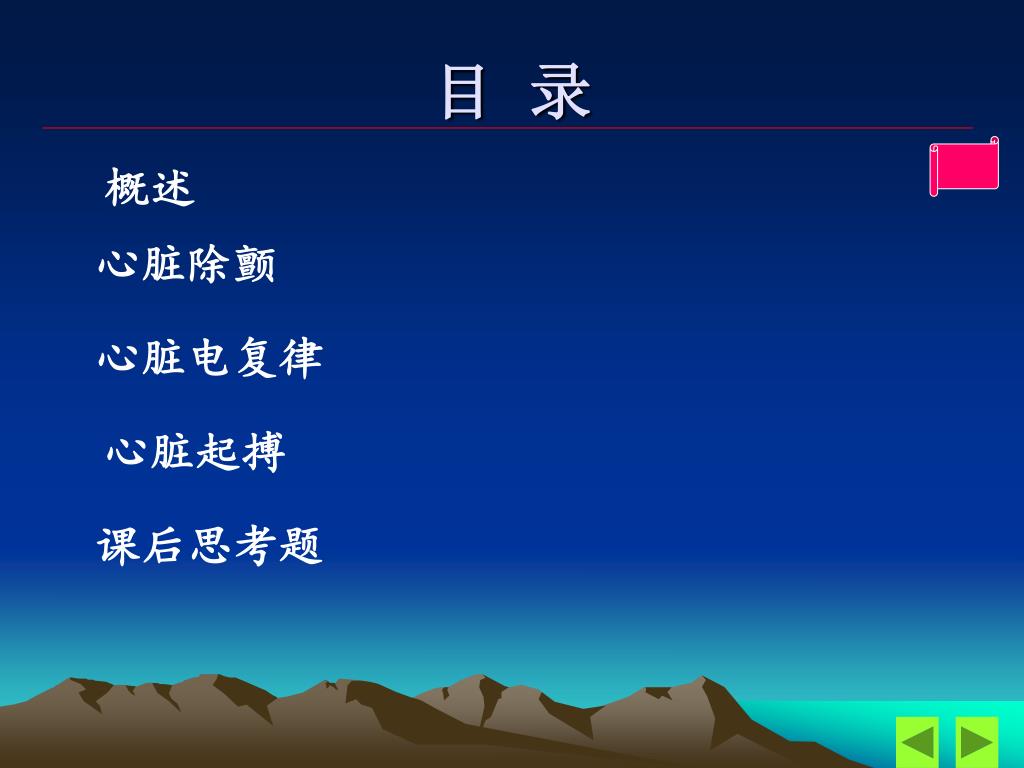 目 录

概述

心脏除颤

心脏电复律

心脏起搏

课后思考题